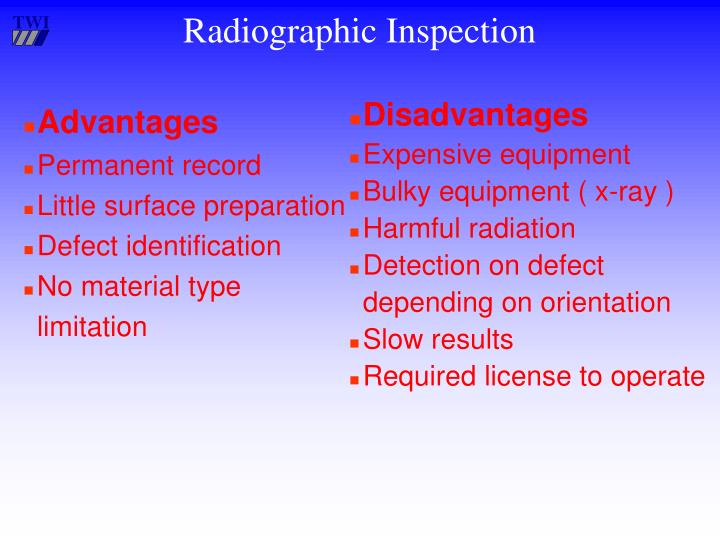 TWI

Radiographic Inspection

Advantages
Permanent record
Little surface preparation
Defect identification
No material type limitation

Disadvantages
Expensive equipment
Bulky equipment ( x-ray )
Harmful radiation
Detection on defect depending on orientation
Slow results
Required license to operate